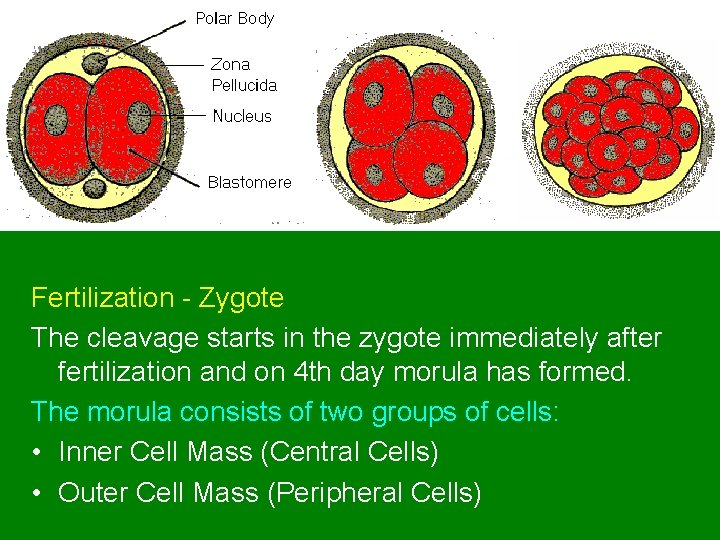 Polar Body
Zona Pellucida
Nucleus
Blastomere

Fertilization - Zygote

The cleavage starts in the zygote immediately after fertilization and on 4th day morula has formed.

The morula consists of two groups of cells:

• Inner Cell Mass (Central Cells)

• Outer Cell Mass (Peripheral Cells)